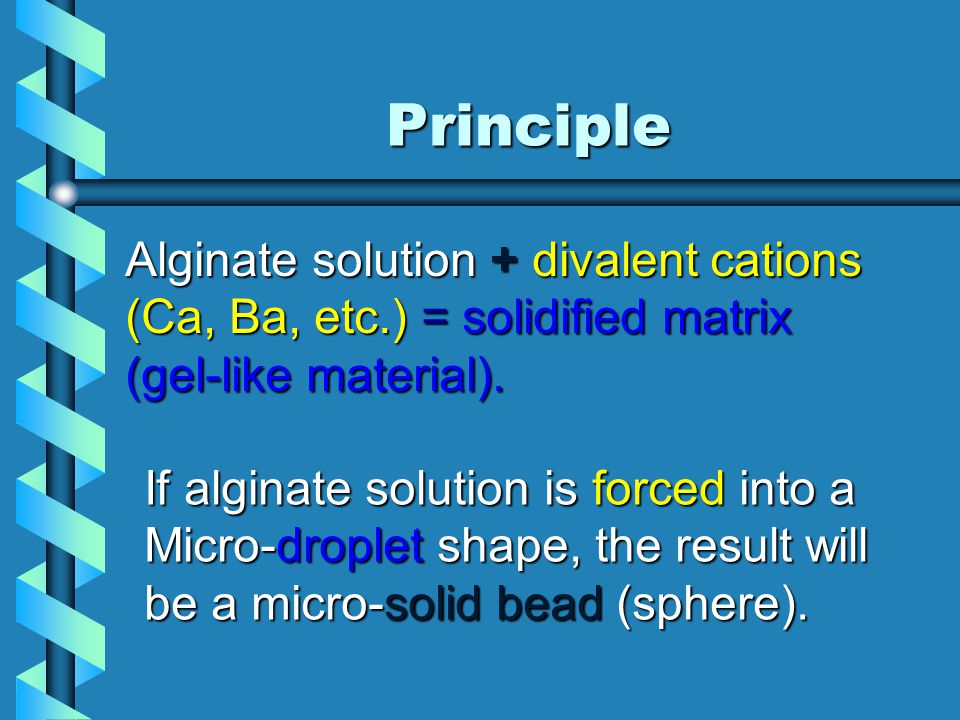 Principle

Alginate solution + divalent cations (Ca, Ba, etc.) = solidified matrix (gel-like material).

If alginate solution is forced into a Micro-droplet shape, the result will be a micro-solid bead (sphere).